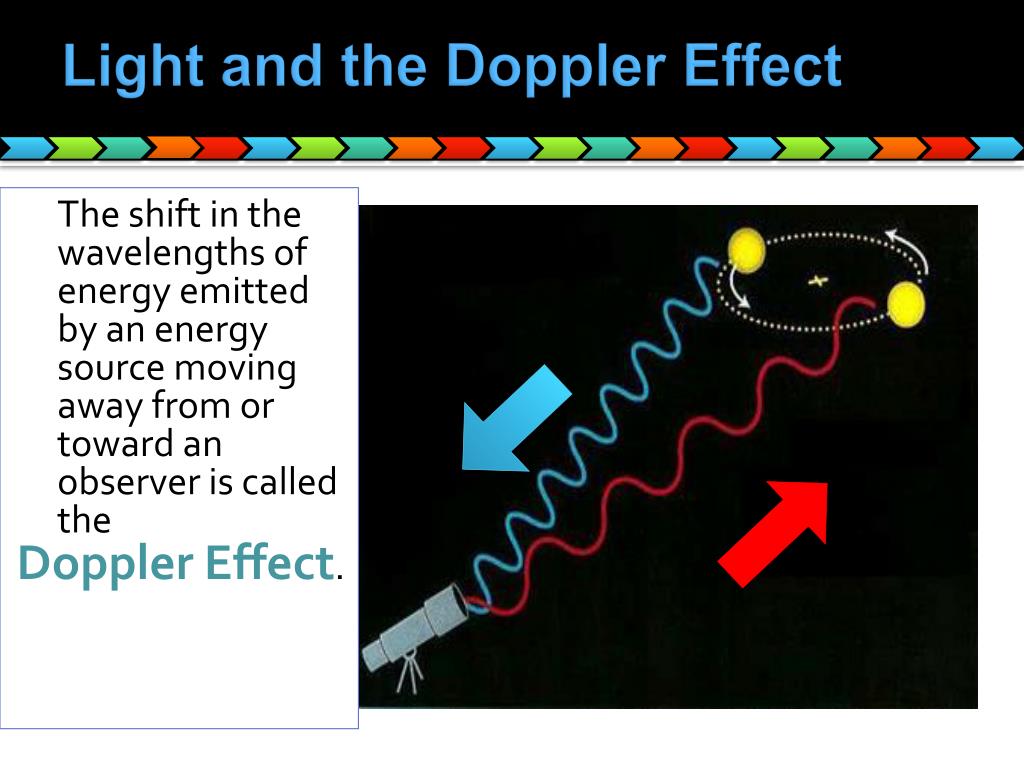 Light and the Doppler Effect

The shift in the wavelengths of energy emitted by an energy source moving away from or toward an observer is called the Doppler Effect.